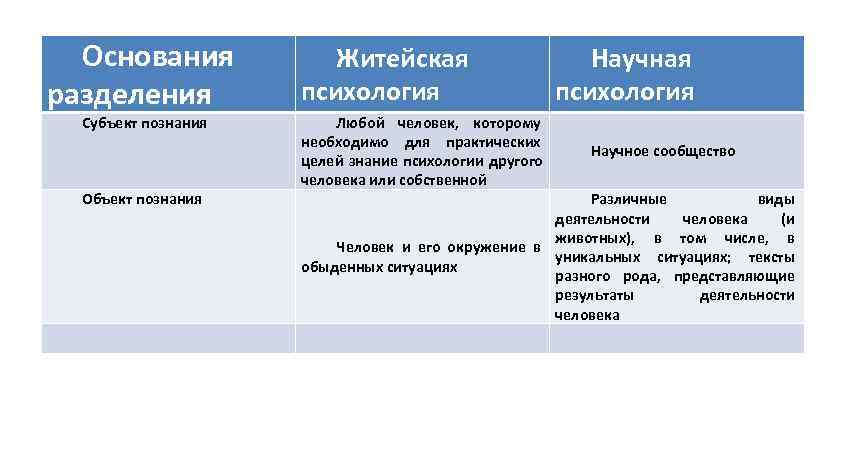 | Основания разделения | Житейская психология | Научная психология |
|---|---|---|
| Субъект познания | Любой человек, которому необходимо для практических целей знание психологии другого человека или собственной | Научное сообщество |
| Объект познания | Человек и его окружение в обыденных ситуациях | Различные виды деятельности человека (и животных), в том числе, в уникальных ситуациях; тексты разного рода, представляющие результаты деятельности человека |
| | | |